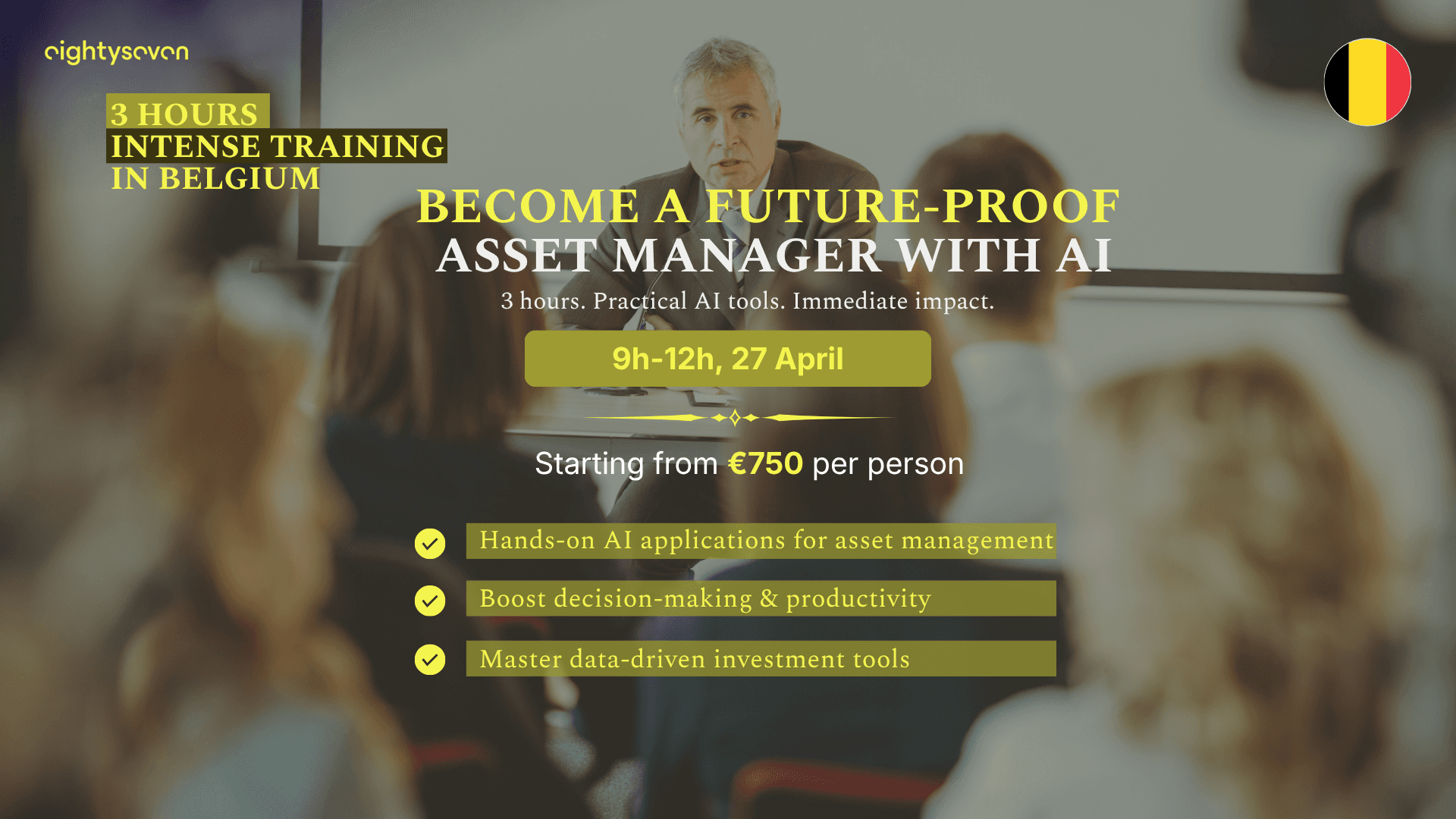 eightyseven

3 HOURS
INTENSE TRAINING
IN BELGIUM

BECOME A FUTURE-PROOF
ASSET MANAGER WITH AI

3 hours. Practical AI tools. Immediate impact.

9h-12h, 27 April

Starting from €750 per person

Hands-on AI applications for asset management

Boost decision-making & productivity

Master data-driven investment tools